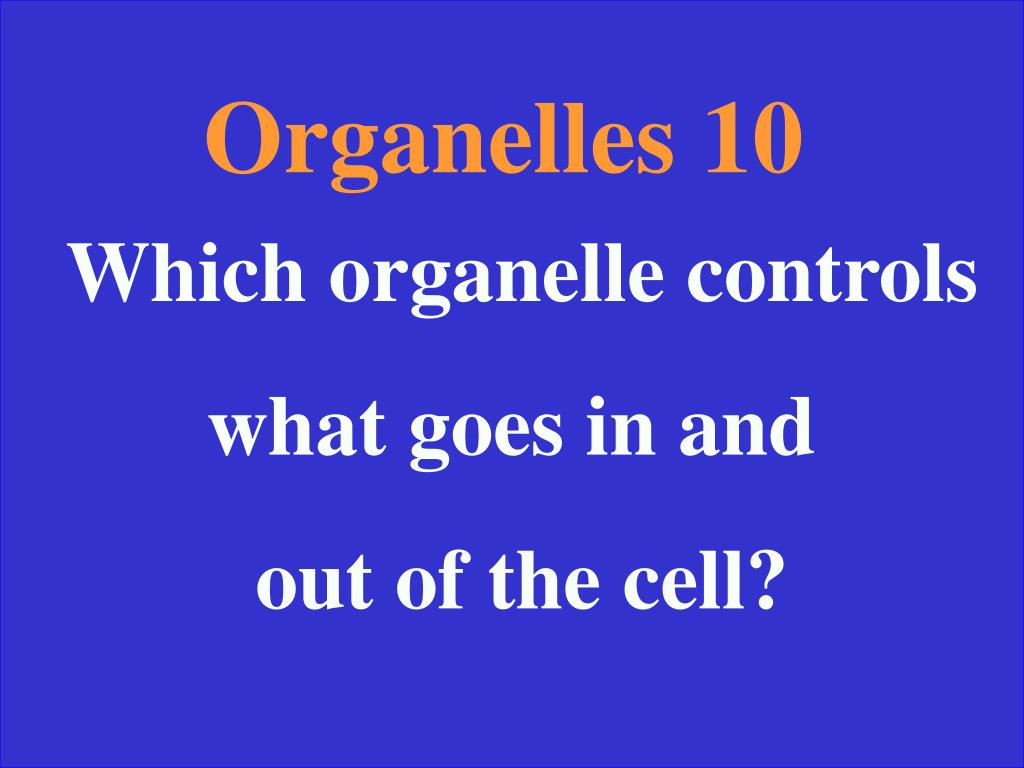 Organelles 10

Which organelle controls what goes in and out of the cell?